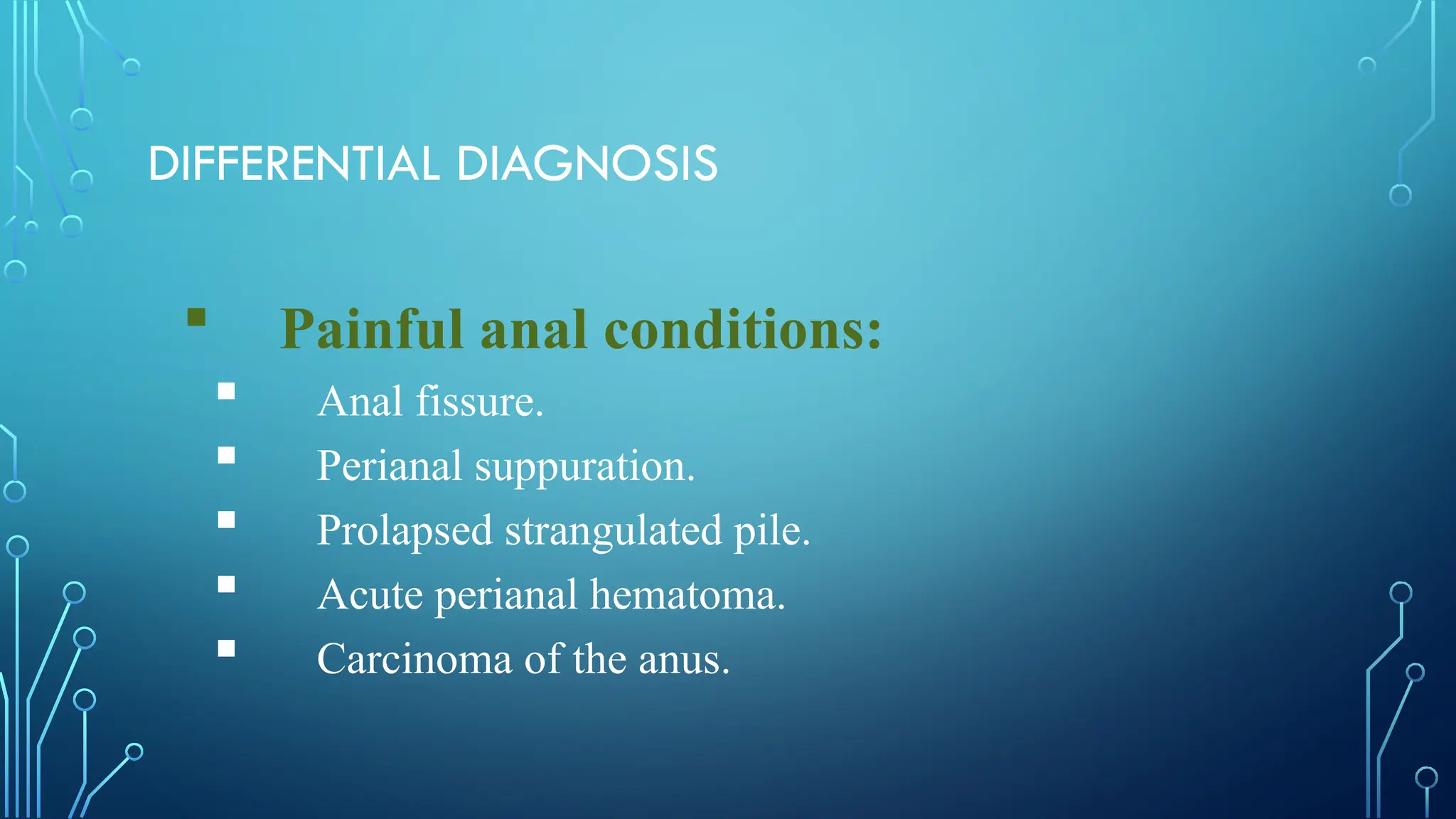 DIFFERENTIAL DIAGNOSIS

▪ Painful anal conditions:
▪ Anal fissure.
▪ Perianal suppuration.
▪ Prolapsed strangulated pile.
▪ Acute perianal hematoma.
▪ Carcinoma of the anus.